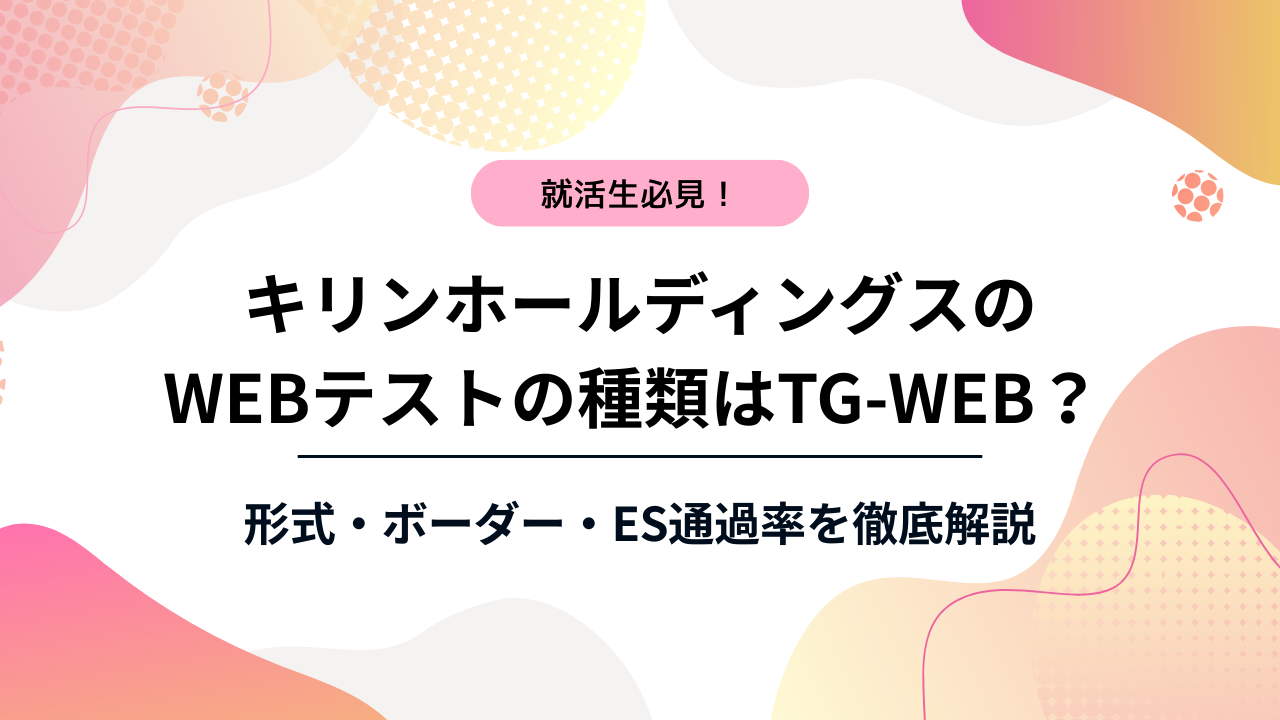 就活生必見！

キリンホールディングスのWEBテストの種類はTG-WEB？

形式・ボーダー・ES通過率を徹底解説